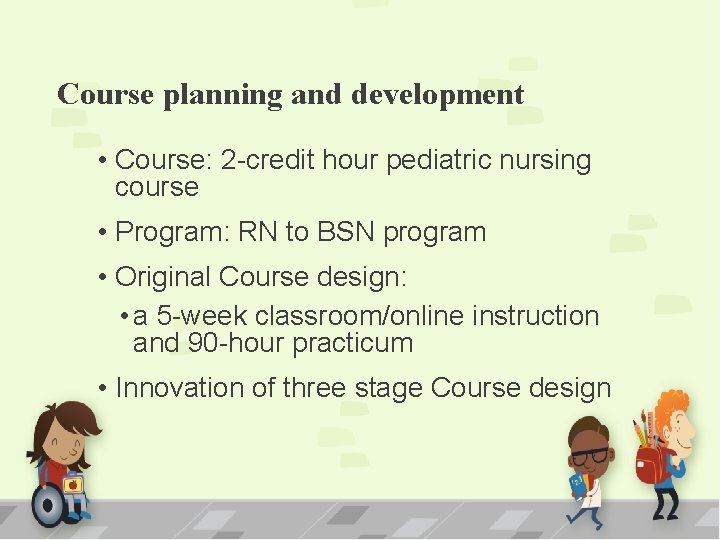 Course planning and development

• Course: 2-credit hour pediatric nursing course

• Program: RN to BSN program

• Original Course design:

• a 5-week classroom/online instruction and 90-hour practicum

• Innovation of three stage Course design